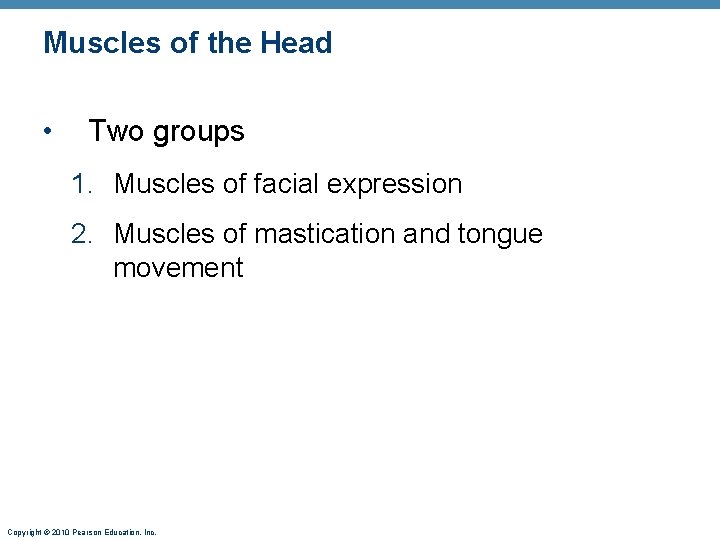 Muscles of the Head

• Two groups

1. Muscles of facial expression
2. Muscles of mastication and tongue movement

Copyright © 2010 Pearson Education, Inc.